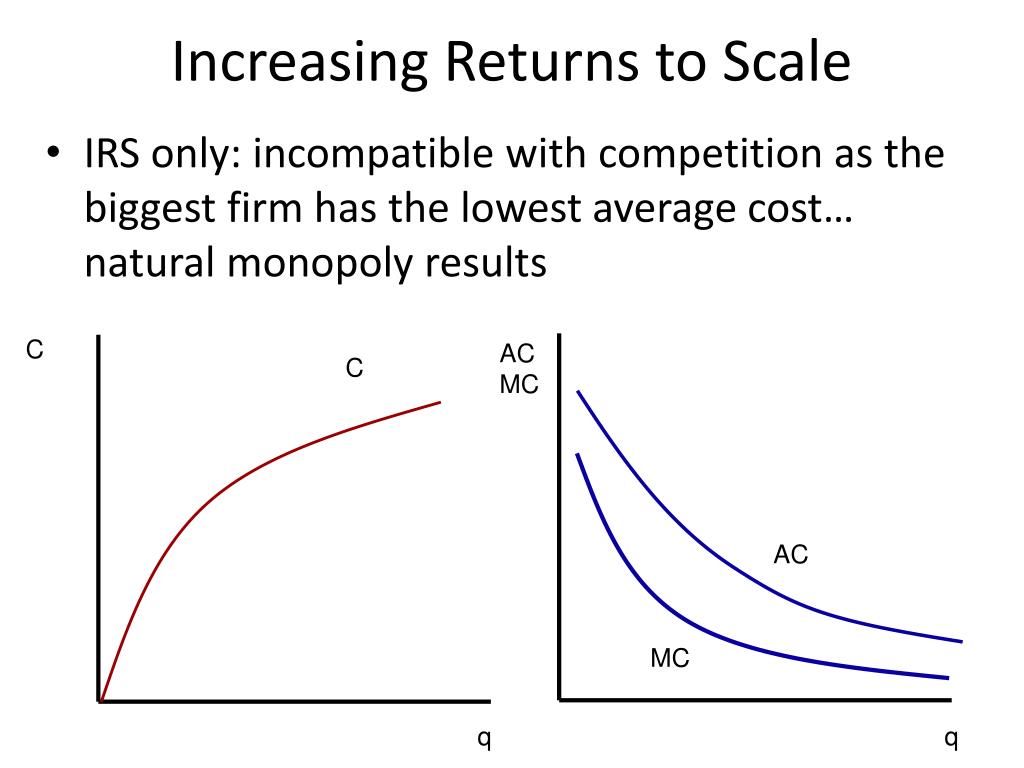 Increasing Returns to Scale

• IRS only: incompatible with competition as the biggest firm has the lowest average cost… natural monopoly results

C

C

q

AC
MC

AC

MC

q